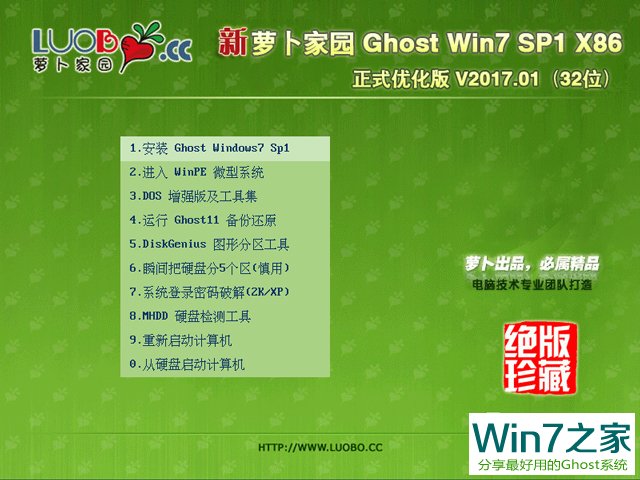 LUOBO.CC
萝卜家园

新萝卜家园 Ghost Win7 SP1 X86
正式优化版 V2017.01（32位）

1.安装 Ghost Windows7 Sp1
2.进入 WinPE 微型系统
3.DOS 增强版及工具集
4.运行 Ghost11 备份还原
5.DiskGenius 图形分区工具
6.瞬间把硬盘分5个区(慎用)
7.系统登录密码破解(2K/XP)
8.MHDD 硬盘检测工具
9.重新启动计算机
0.从硬盘启动计算机

萝卜出品，必属精品
电脑技术专业团队打造

绝版珍藏

HTTP://WWW.LUOBO.CC

Win7之家
分享最好用的Ghost系统